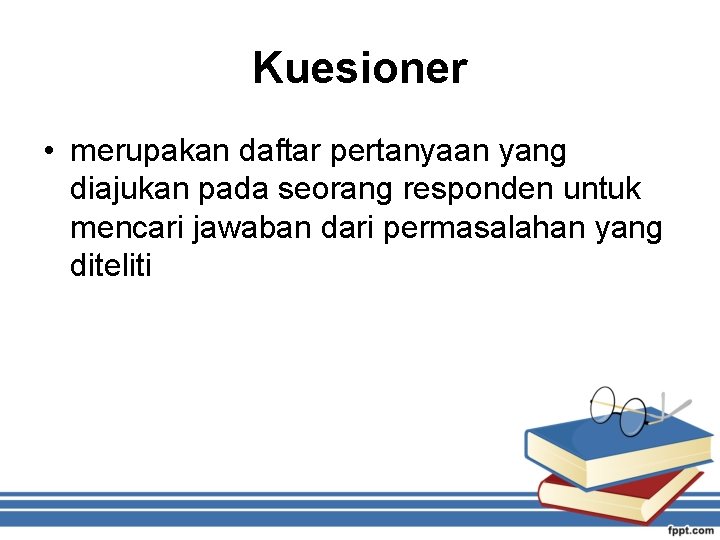 Kuesioner

• merupakan daftar pertanyaan yang diajukan pada seorang responden untuk mencari jawaban dari permasalahan yang diteliti

fppt.com